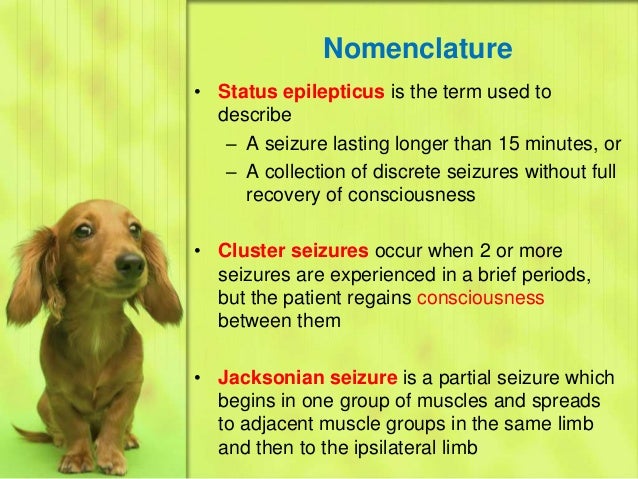 Nomenclature

• Status epilepticus is the term used to describe
– A seizure lasting longer than 15 minutes, or
– A collection of discrete seizures without full recovery of consciousness

• Cluster seizures occur when 2 or more seizures are experienced in a brief periods, but the patient regains consciousness between them

• Jacksonian seizure is a partial seizure which begins in one group of muscles and spreads to adjacent muscle groups in the same limb and then to the ipsilateral limb